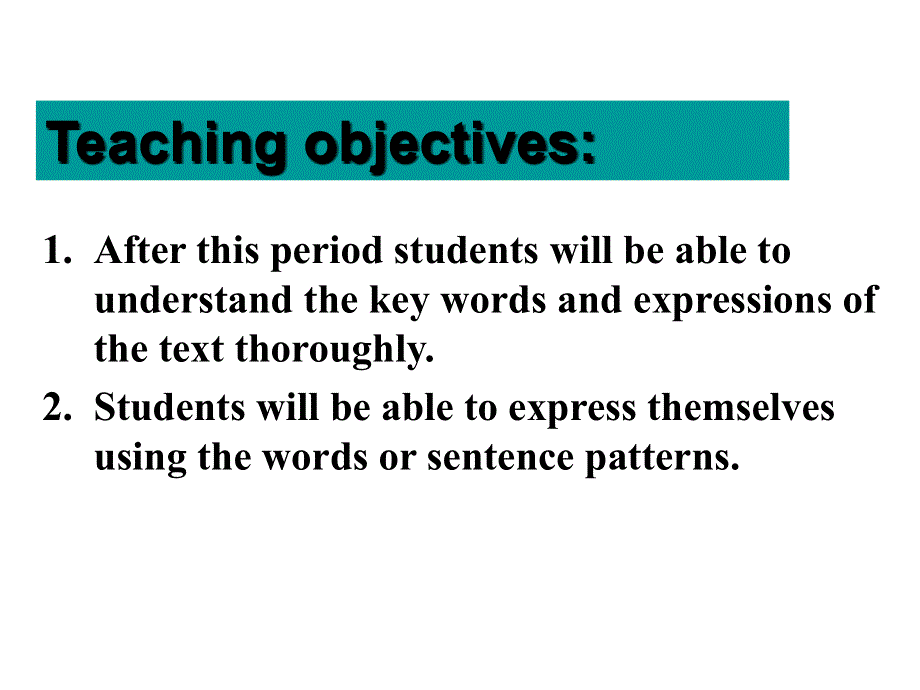 Teaching objectives:

1. After this period students will be able to understand the key words and expressions of the text thoroughly.
2. Students will be able to express themselves using the words or sentence patterns.